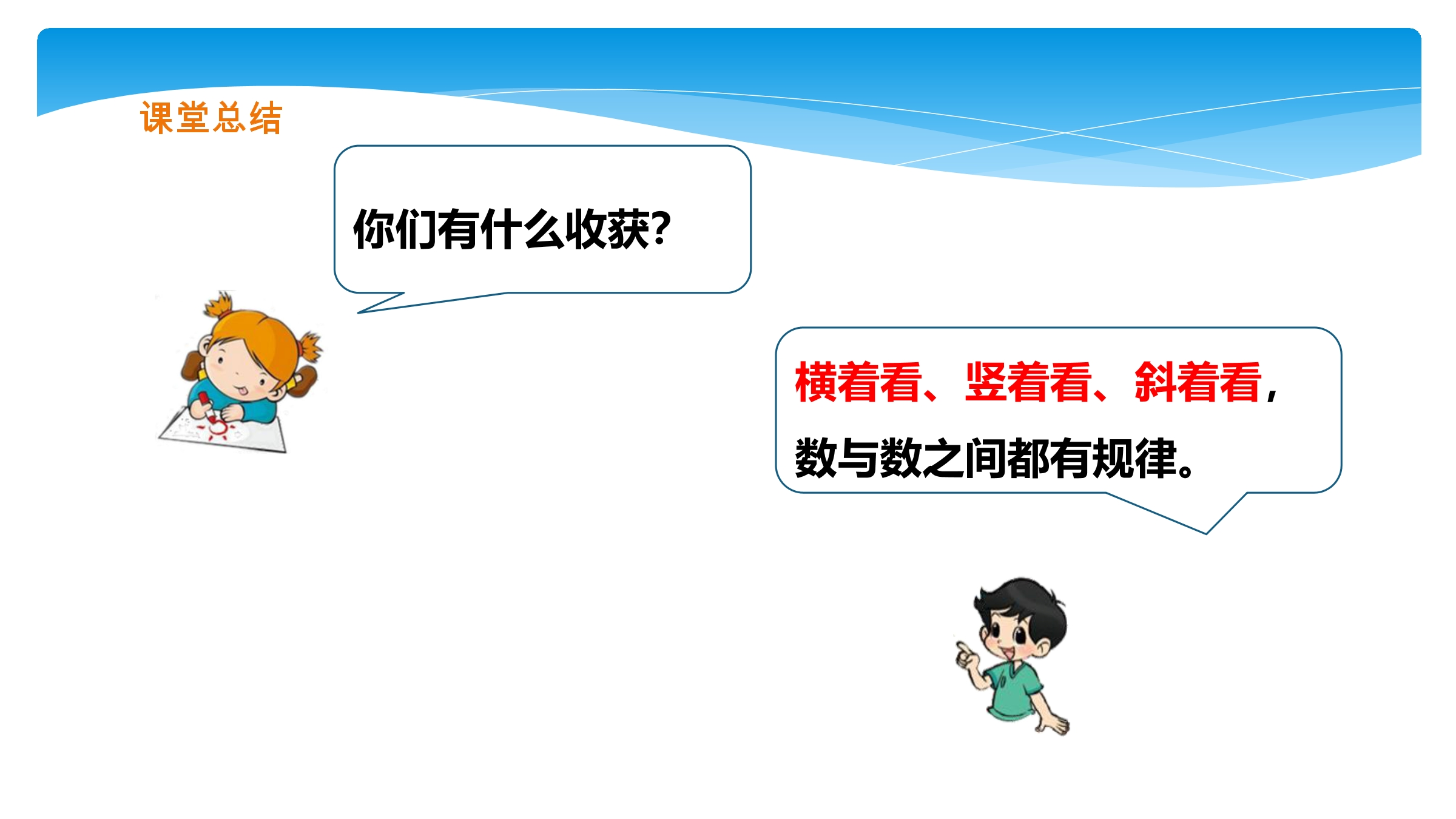 课堂总结

你们有什么收获?

横着看、竖着看、斜着看，数与数之间都有规律。